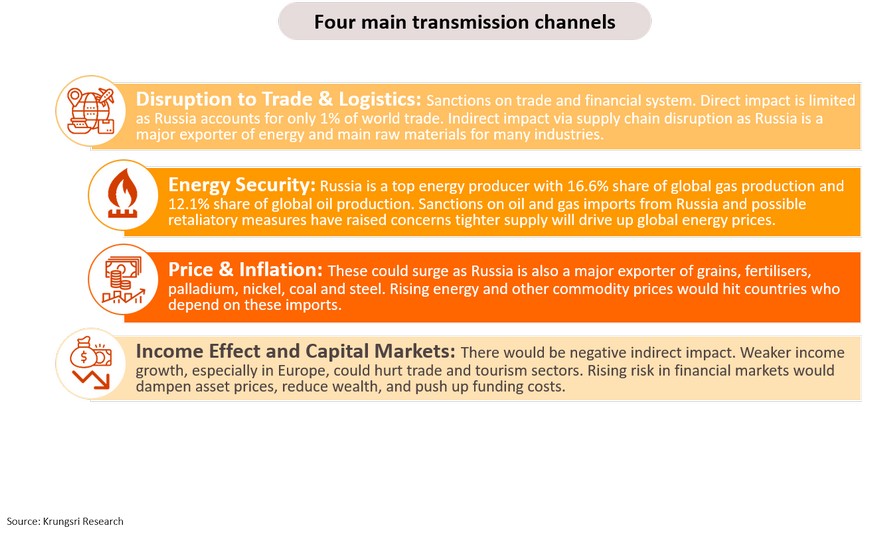 Four main transmission channels

Disruption to Trade & Logistics: Sanctions on trade and financial system. Direct impact is limited as Russia accounts for only 1% of world trade. Indirect impact via supply chain disruption as Russia is a major exporter of energy and main raw materials for many industries.

Energy Security: Russia is a top energy producer with 16.6% share of global gas production and 12.1% share of global oil production. Sanctions on oil and gas imports from Russia and possible retaliatory measures have raised concerns tighter supply will drive up global energy prices.

Price & Inflation: These could surge as Russia is also a major exporter of grains, fertilisers, palladium, nickel, coal and steel. Rising energy and other commodity prices would hit countries who depend on these imports.

Income Effect and Capital Markets: There would be negative indirect impact. Weaker income growth, especially in Europe, could hurt trade and tourism sectors. Rising risk in financial markets would dampen asset prices, reduce wealth, and push up funding costs.

Source: Krungsri Research